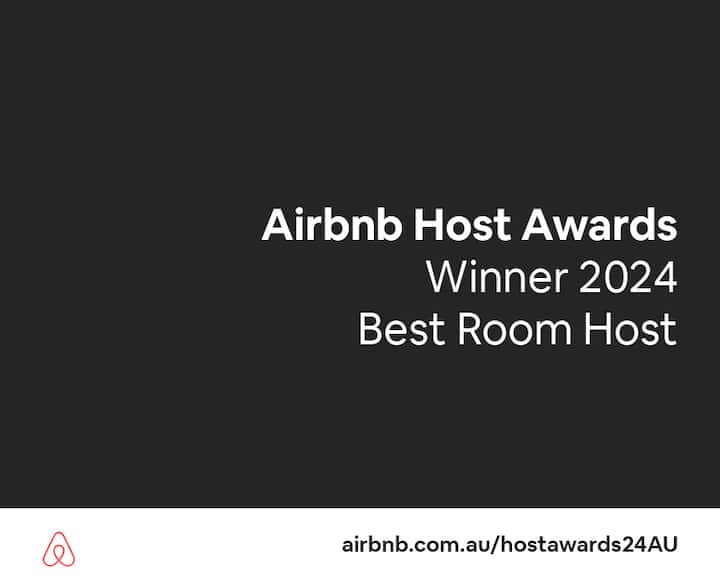 Airbnb Host Awards
Winner 2024
Best Room Host

airbnb.com.au/hostawards24AU